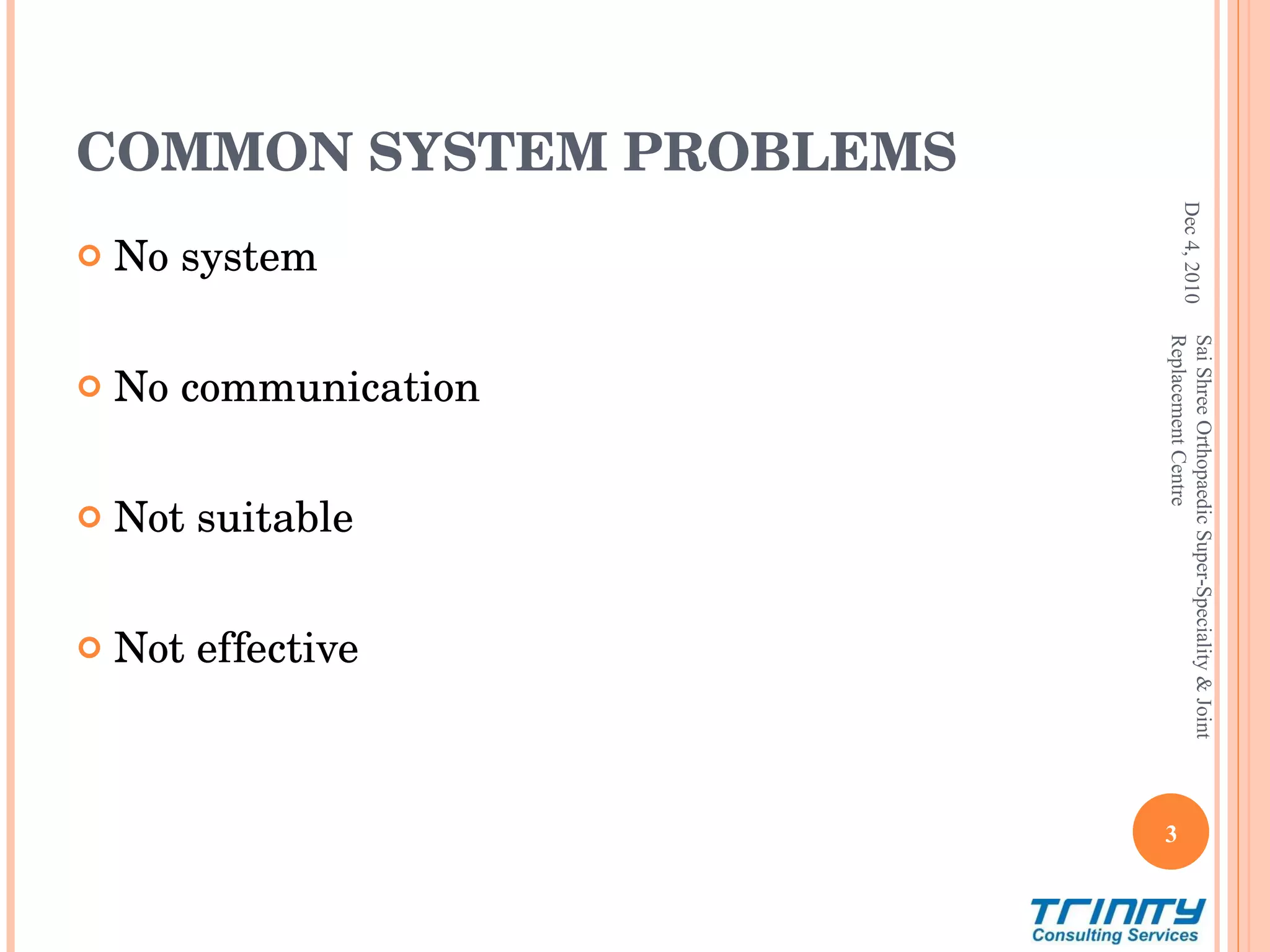 COMMON SYSTEM PROBLEMS

No system

No communication

Not suitable

Not effective

Dec 4, 2010

Sai Shree Orthopaedic Super-Speciality & Joint Replacement Centre

3

TRINITY
Consulting Services